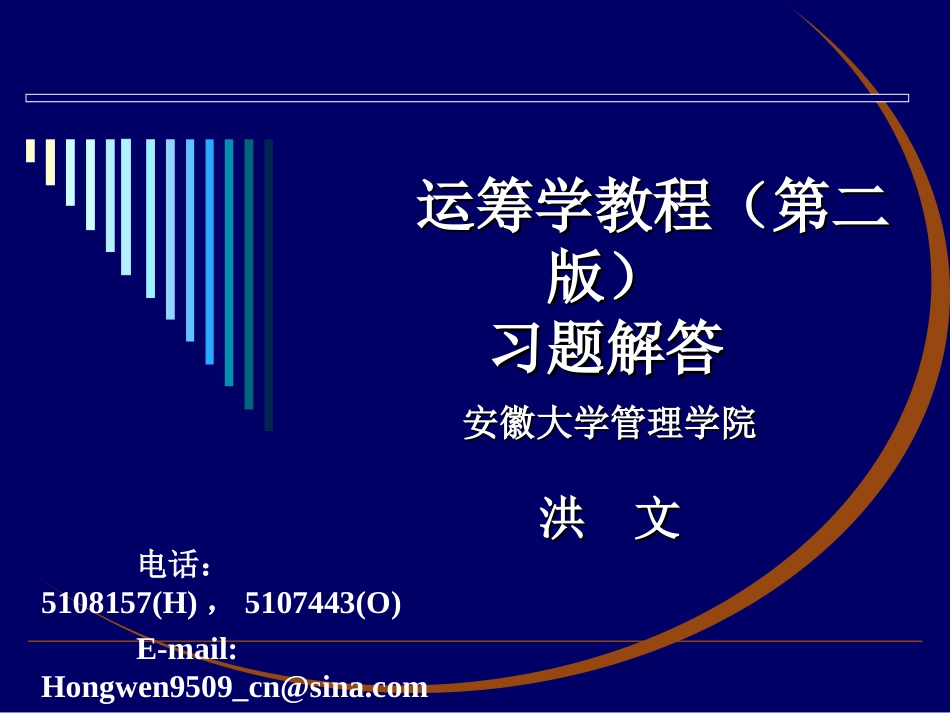 运筹学教程（第二版）
习题解答

安徽大学管理学院

洪　文

电话：
5108157(H)， 5107443(O)
E-mail:
Hongwen9509_cn@sina.com